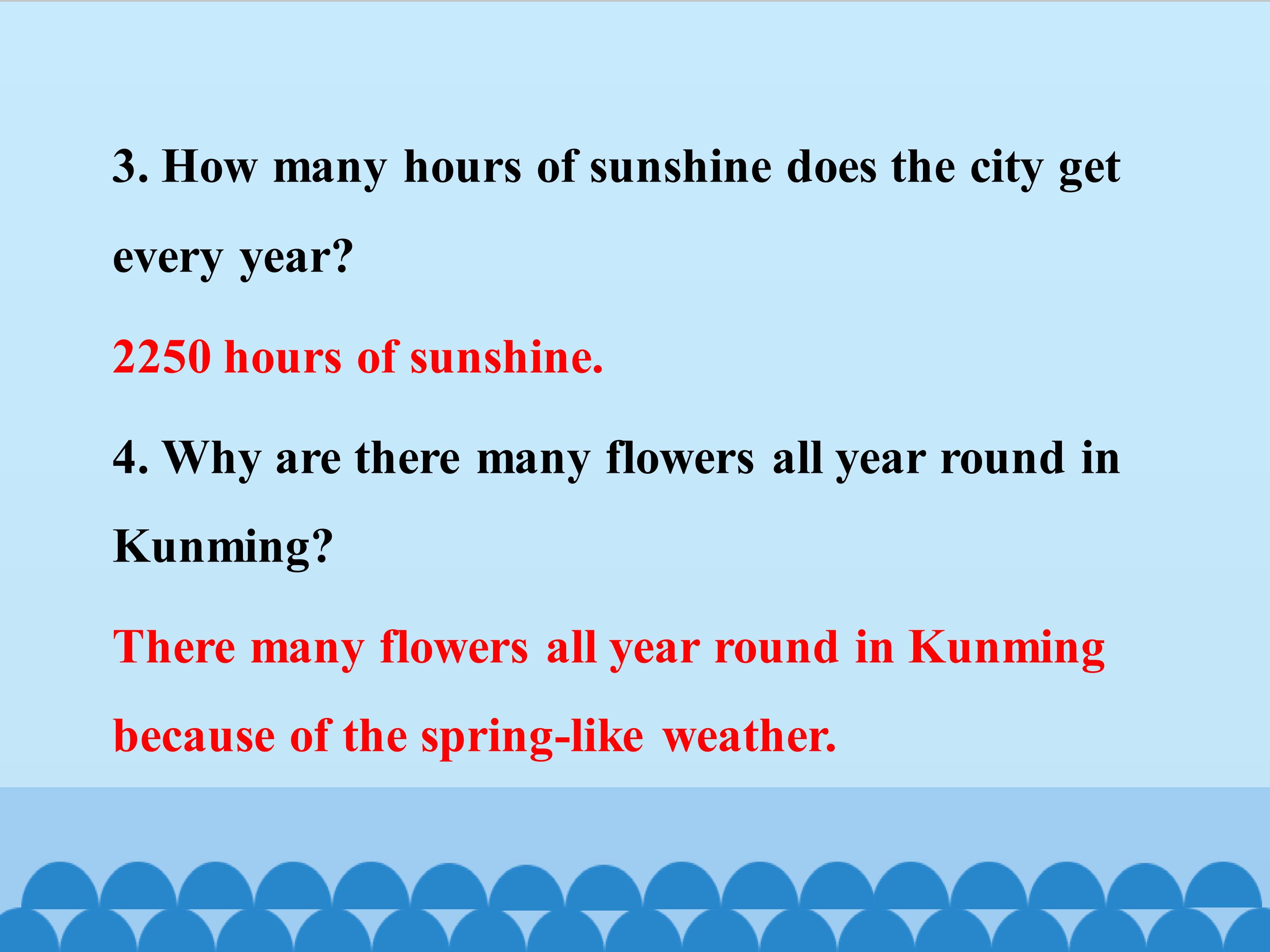 3. How many hours of sunshine does the city get every year?

2250 hours of sunshine.

4. Why are there many flowers all year round in Kunming?

There many flowers all year round in Kunming because of the spring-like weather.